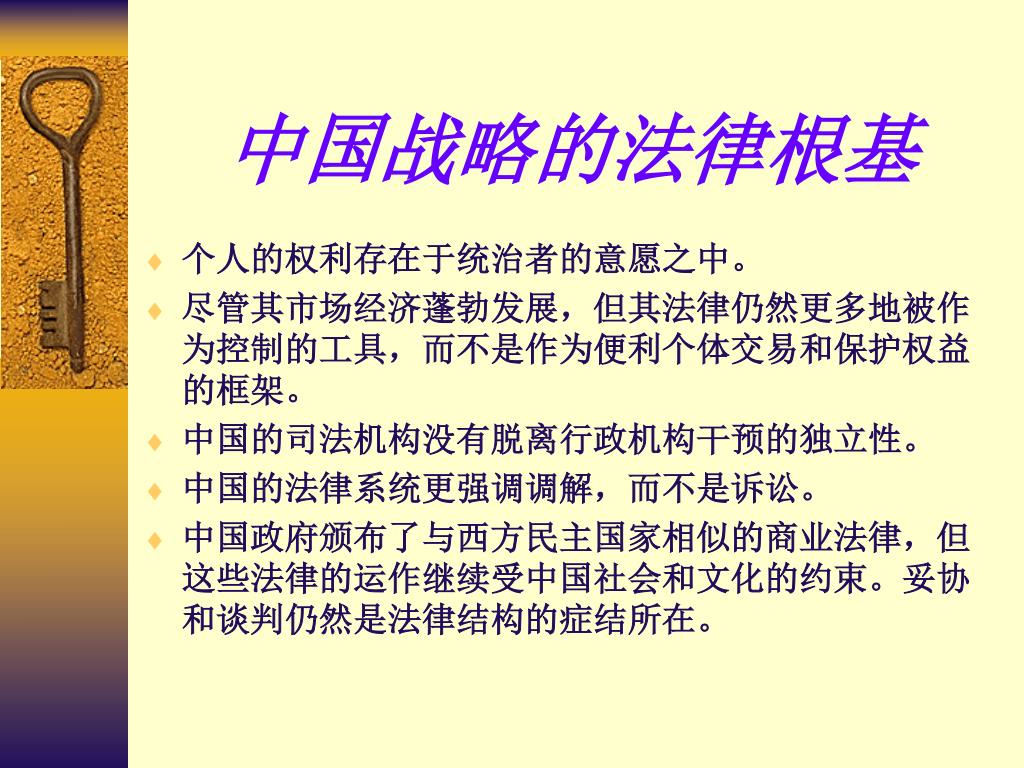 中国战略的法律根基

♦ 个人的权利存在于统治者的意愿之中。
♦ 尽管其市场经济蓬勃发展，但其法律仍然更多地被作为控制的工具，而不是作为便利个体交易和保护权益的框架。
♦ 中国的司法机构没有脱离行政机构干预的独立性。
♦ 中国的法律系统更强调调解，而不是诉讼。
♦ 中国政府颁布了与西方民主国家相似的商业法律，但这些法律的运作继续受中国社会和文化的约束。妥协和谈判仍然是法律结构的症结所在。